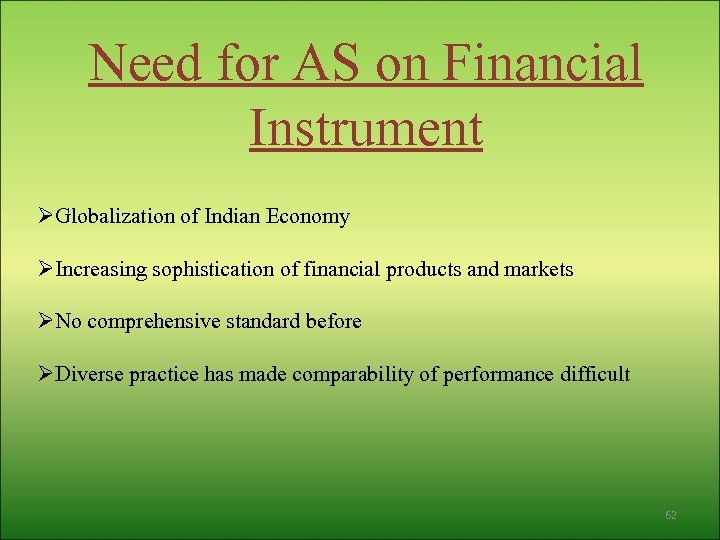 Need for AS on Financial Instrument

➢Globalization of Indian Economy

➢Increasing sophistication of financial products and markets

➢No comprehensive standard before

➢Diverse practice has made comparability of performance difficult

62